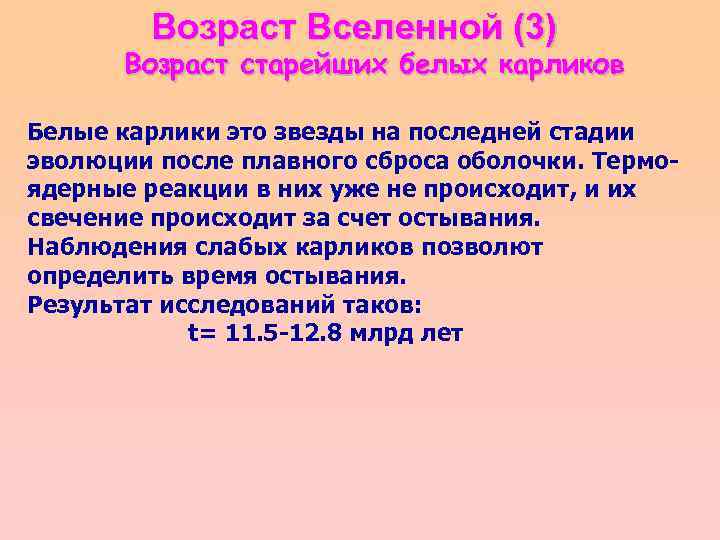 Возраст Вселенной (3)
Возраст старейших белых карликов

Белые карлики это звезды на последней стадии эволюции после плавного сброса оболочки. Термоядерные реакции в них уже не происходит, и их свечение происходит за счет остывания. Наблюдения слабых карликов позволют определить время остывания.
Результат исследований таков:
t= 11.5-12.8 млрд лет